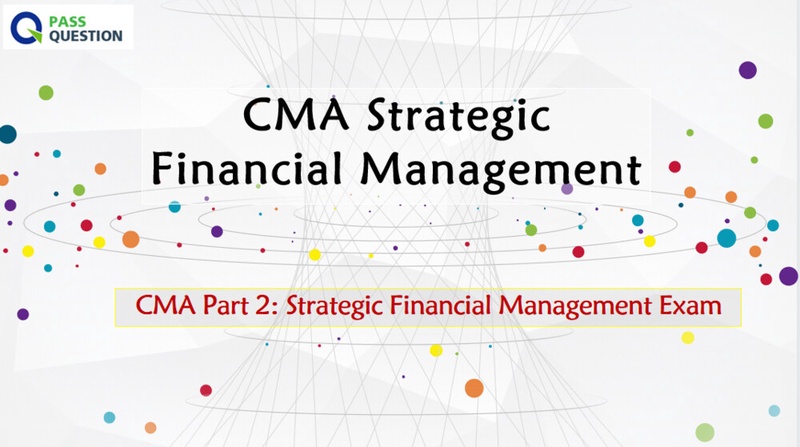 PASS QUESTION

CMA Strategic Financial Management

CMA Part 2: Strategic Financial Management Exam